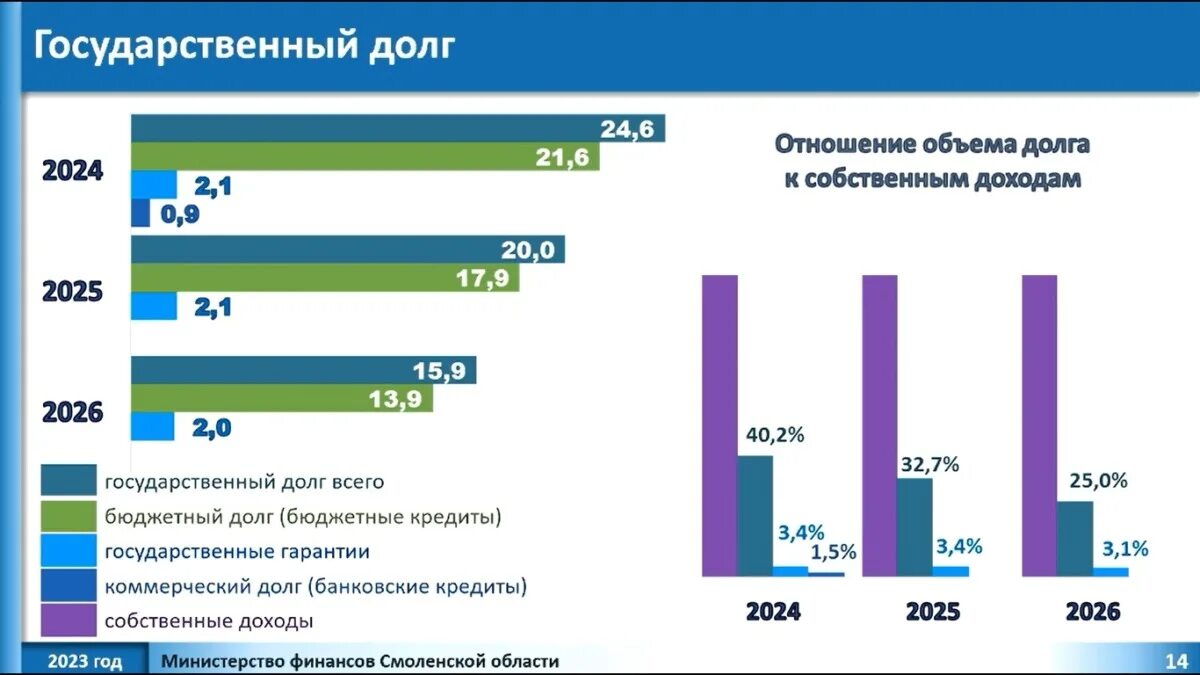 Государственный долг

2024
24,6
21,6
2,1
0,9

2025
20,0
17,9
2,1

2026
15,9
13,9
2,0

государственный долг всего
бюджетный долг (бюджетные кредиты)
государственные гарантии
коммерческий долг (банковские кредиты)
собственные доходы

Отношение объема долга к собственным доходам

40,2%
3,4%
1,5%
32,7%
3,4%
25,0%
3,1%

2024
2025
2026

2023 год
Министерство финансов Смоленской области
14